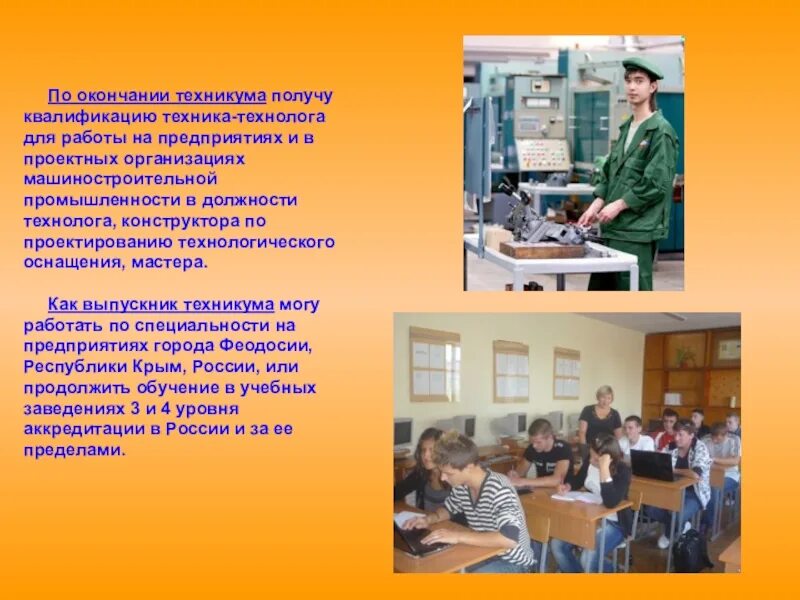 По окончании техникума получу квалификацию техника-технолога для работы на предприятиях и в проектных организациях машиностроительной промышленности в должности технолога, конструктора по проектированию технологического оснащения, мастера.

Как выпускник техникума могу работать по специальности на предприятиях города Феодосии, Республики Крым, России, или продолжить обучение в учебных заведениях 3 и 4 уровня аккредитации в России и за ее пределами.